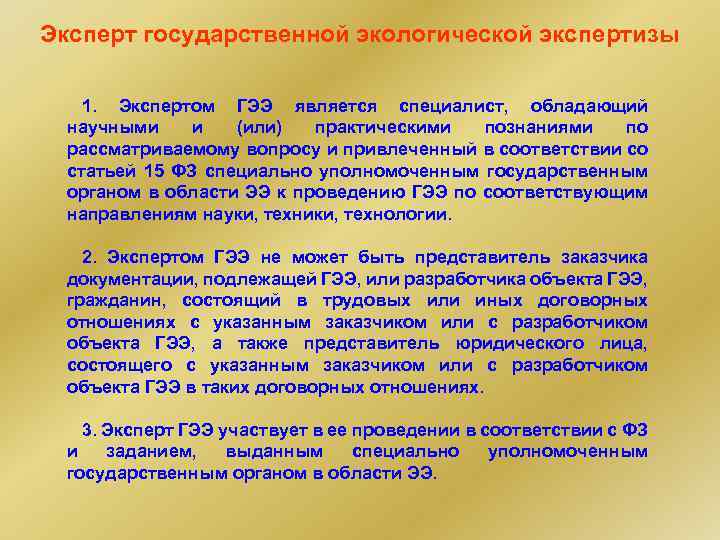 Эксперт государственной экологической экспертизы

1. Экспертом ГЭЭ является специалист, обладающий научными и (или) практическими познаниями по рассматриваемому вопросу и привлеченный в соответствии со статьей 15 ФЗ специально уполномоченным государственным органом в области ЭЭ к проведению ГЭЭ по соответствующим направлениям науки, техники, технологии.

2. Экспертом ГЭЭ не может быть представитель заказчика документации, подлежащей ГЭЭ, или разработчика объекта ГЭЭ, гражданин, состоящий в трудовых или иных договорных отношениях с указанным заказчиком или с разработчиком объекта ГЭЭ, а также представитель юридического лица, состоящего с указанным заказчиком или с разработчиком объекта ГЭЭ в таких договорных отношениях.

3. Эксперт ГЭЭ участвует в ее проведении в соответствии с ФЗ и заданием, выданным специально уполномоченным государственным органом в области ЭЭ.